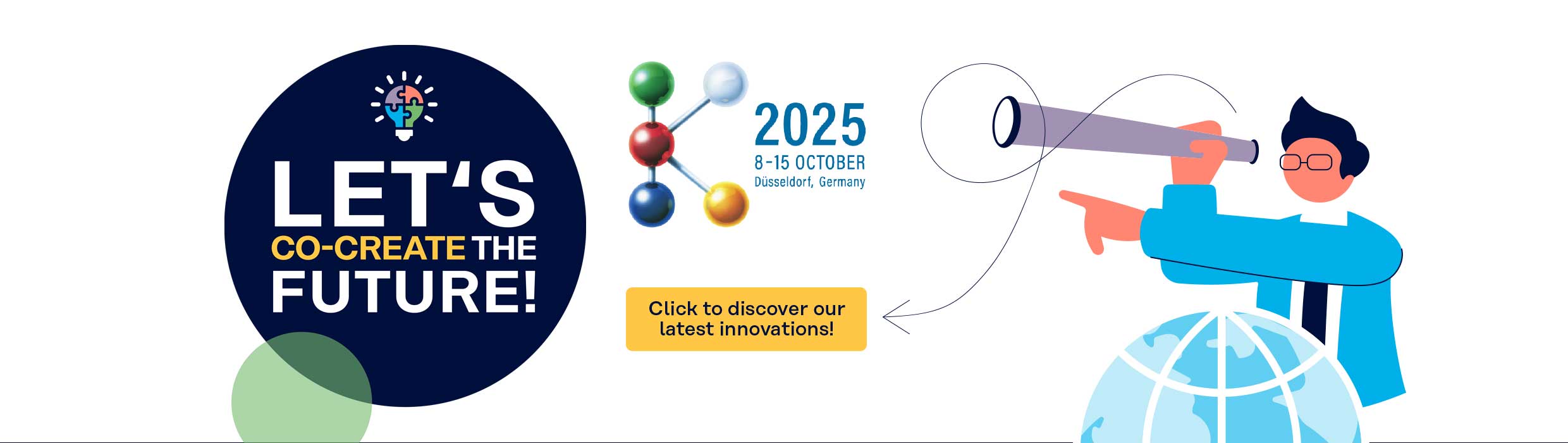 LET'S
CO-CREATE THE
FUTURE!

2025
8-15 OCTOBER
Düsseldorf, Germany

Click to discover our latest innovations!